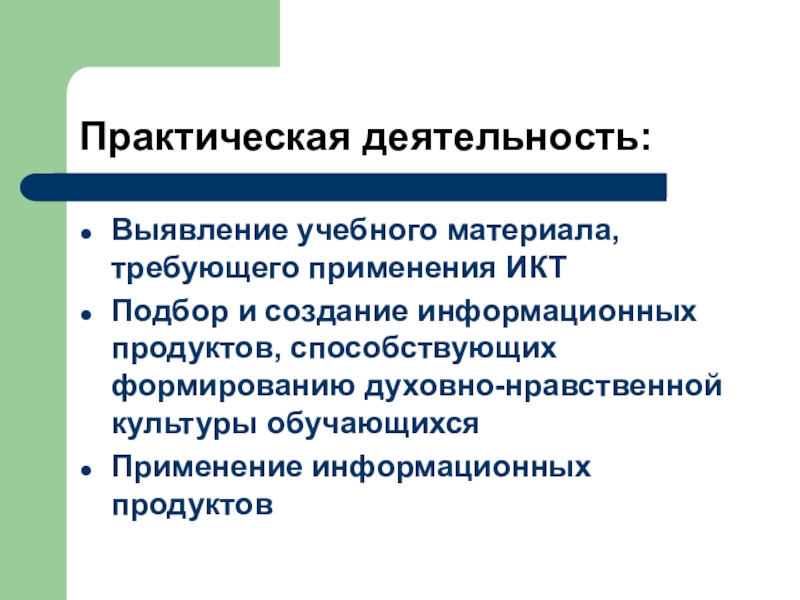 Практическая деятельность:

- Выявление учебного материала, требующего применения ИКТ
- Подбор и создание информационных продуктов, способствующих формированию духовно-нравственной культуры обучающихся
- Применение информационных продуктов